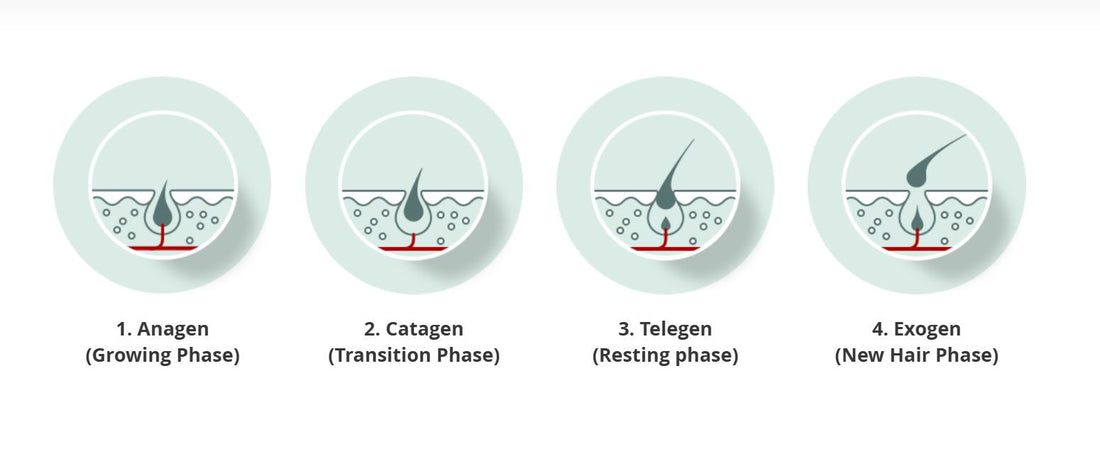 1. Anagen
(Growing Phase)

2. Catagen
(Transition Phase)

3. Telegen
(Resting phase)

4. Exogen
(New Hair Phase)